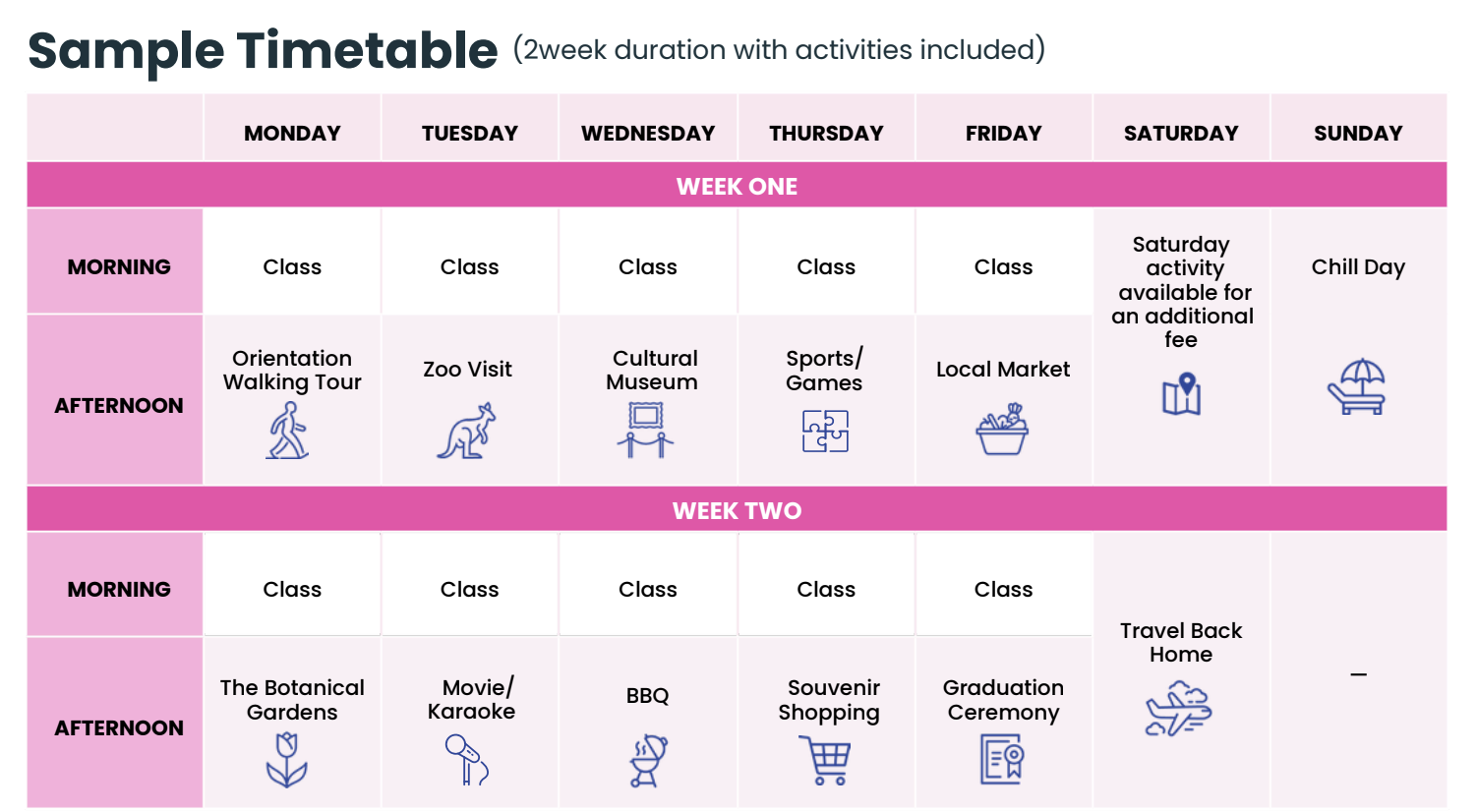 Sample Timetable (2week duration with activities included)

| | MONDAY | TUESDAY | WEDNESDAY | THURSDAY | FRIDAY | SATURDAY | SUNDAY |
|---|---|---|---|---|---|---|---|
| WEEK ONE | | | | | | | |
| MORNING | Class | Class | Class | Class | Class | Saturday activity available for an additional fee | Chill Day |
| AFTERNOON | Orientation Walking Tour | Zoo Visit | Cultural Museum | Sports/ Games | Local Market | | |
| WEEK TWO | | | | | | | |
| MORNING | Class | Class | Class | Class | Class | Travel Back Home | – |
| AFTERNOON | The Botanical Gardens | Movie/ Karaoke | BBQ | Souvenir Shopping | Graduation Ceremony | | |